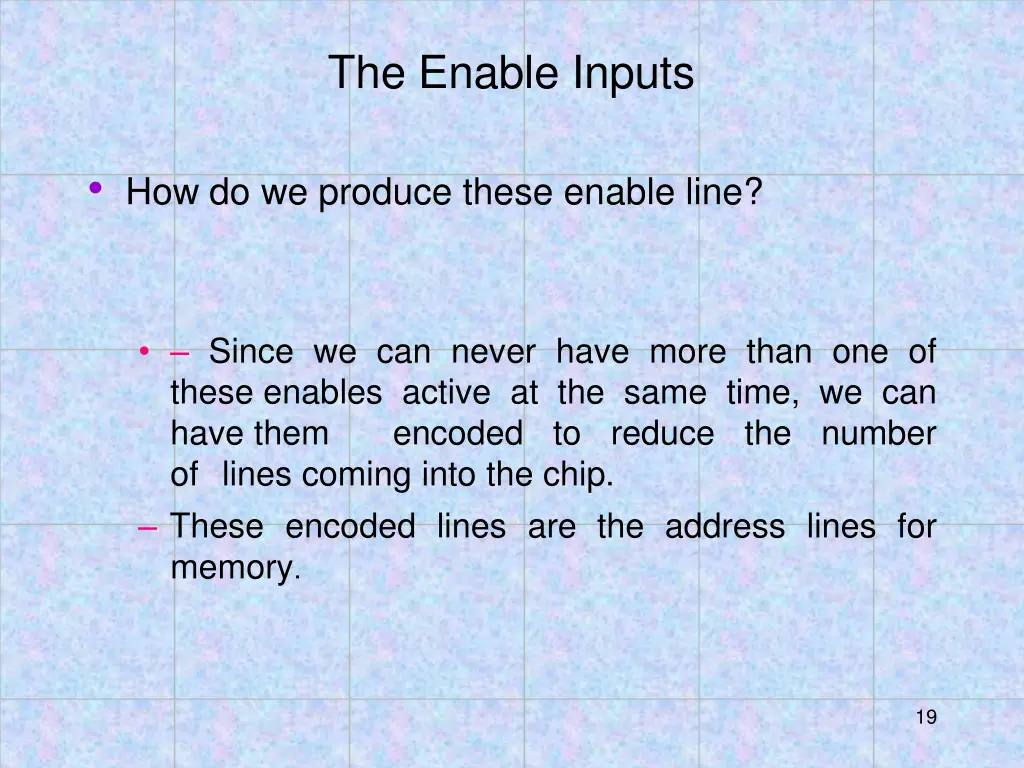 The Enable Inputs

• How do we produce these enable line?

• – Since we can never have more than one of these enables active at the same time, we can have them encoded to reduce the number of lines coming into the chip.

– These encoded lines are the address lines for memory.

19